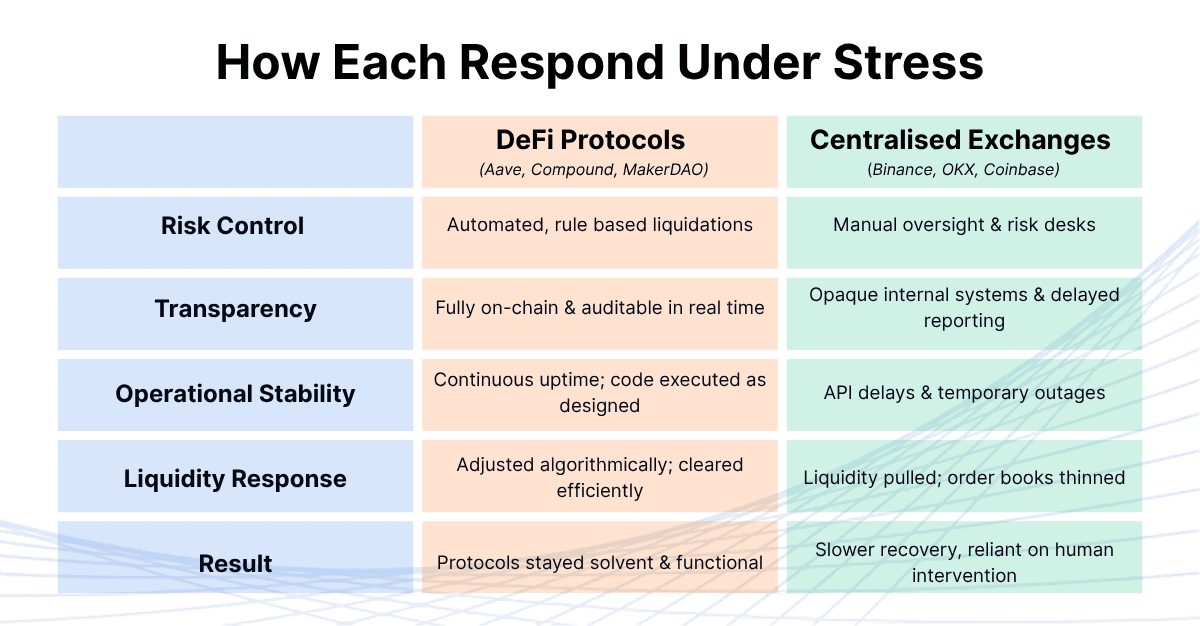 How Each Respond Under Stress

| | DeFi Protocols (Aave, Compound, MakerDAO) | Centralised Exchanges (Binance, OKX, Coinbase) |
|---|---|---|
| Risk Control | Automated, rule based liquidations | Manual oversight & risk desks |
| Transparency | Fully on-chain & auditable in real time | Opaque internal systems & delayed reporting |
| Operational Stability | Continuous uptime; code executed as designed | API delays & temporary outages |
| Liquidity Response | Adjusted algorithmically; cleared efficiently | Liquidity pulled; order books thinned |
| Result | Protocols stayed solvent & functional | Slower recovery, reliant on human intervention |